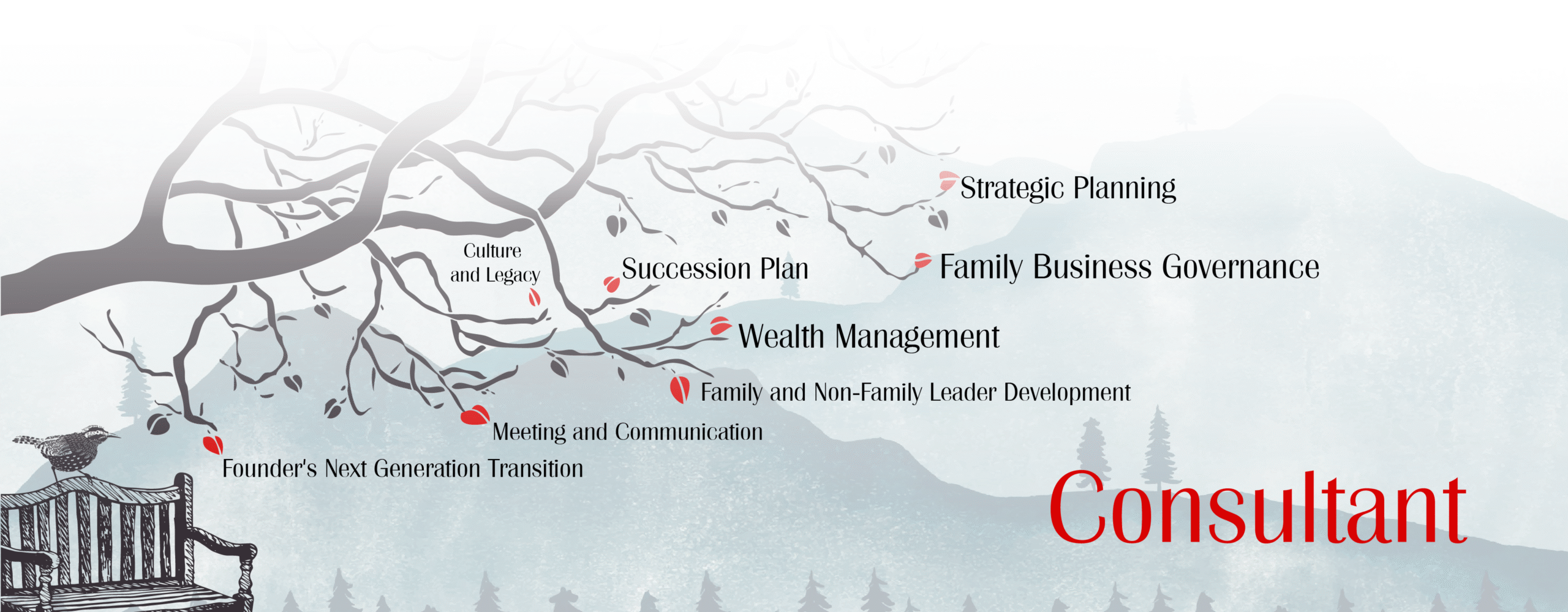 Strategic Planning

Culture and Legacy

Succession Plan

Family Business Governance

Wealth Management

Family and Non-Family Leader Development

Meeting and Communication

Founder's Next Generation Transition

Consultant